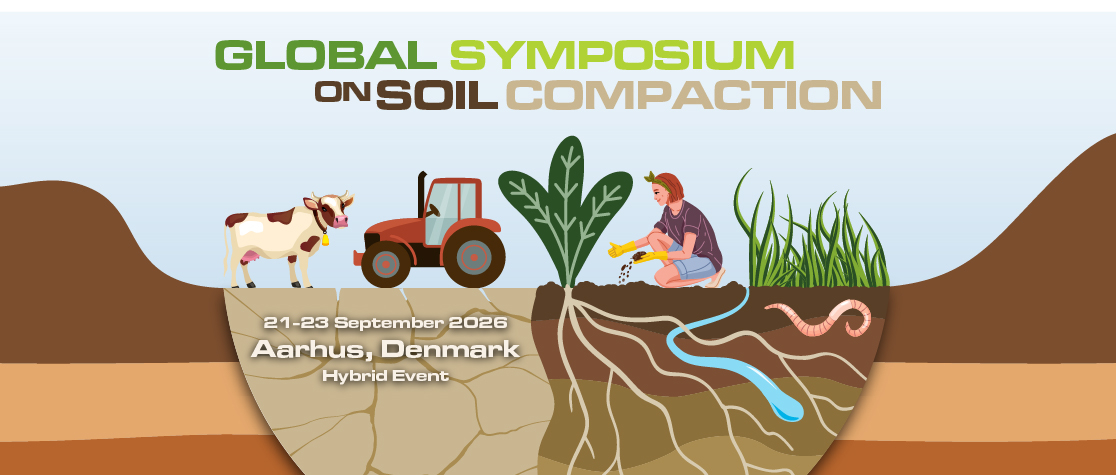 GLOBAL SYMPOSIUM ON SOIL COMPACTION

21-23 September 2026
Aarhus, Denmark
Hybrid Event